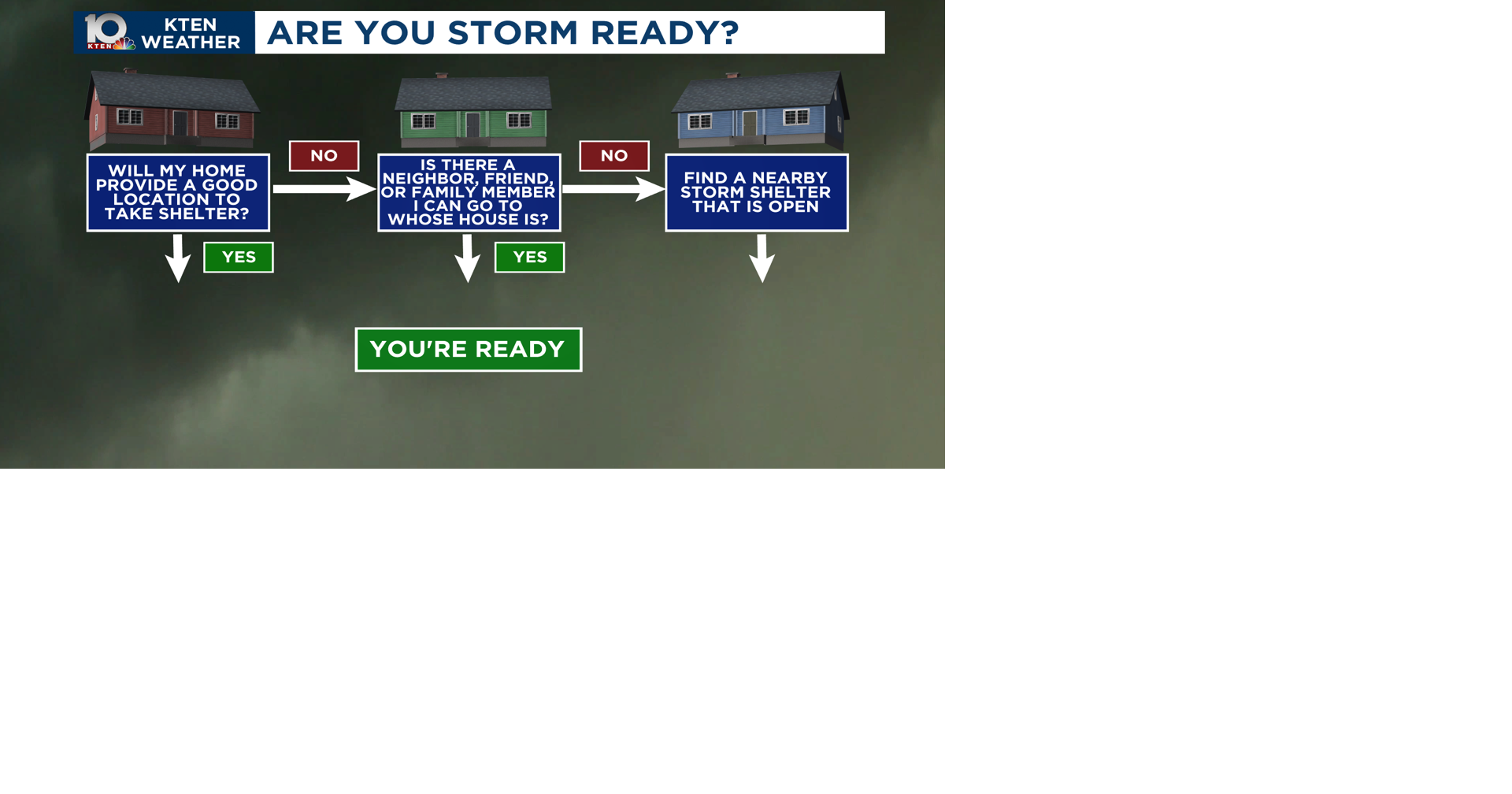 10 KTEN KTEN WEATHER

ARE YOU STORM READY?

WILL MY HOME PROVIDE A GOOD LOCATION TO TAKE SHELTER?

NO

IS THERE A NEIGHBOR, FRIEND, OR FAMILY MEMBER I CAN GO TO WHOSE HOUSE IS?

NO

FIND A NEARBY STORM SHELTER THAT IS OPEN

YES

YES

YOU'RE READY